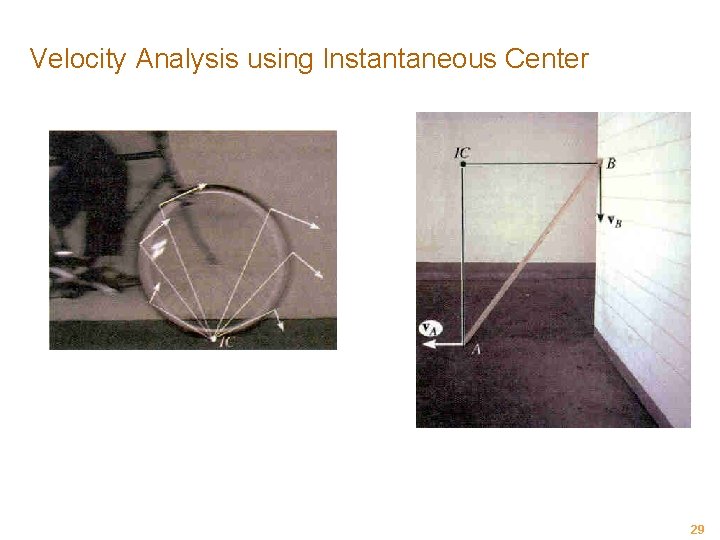 Velocity Analysis using Instantaneous Center

IC

IC

B

$\mathbf{v}_B$

$\mathbf{v}_A$

A

29